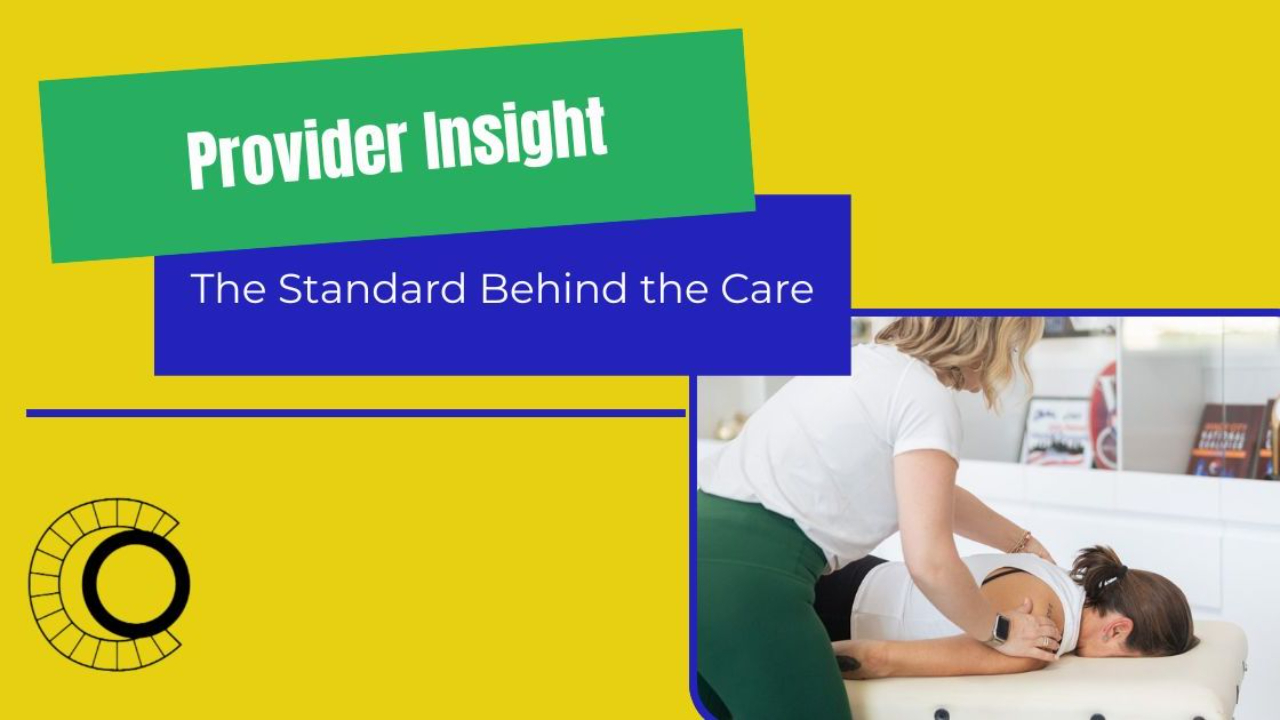 Provider Insight

The Standard Behind the Care